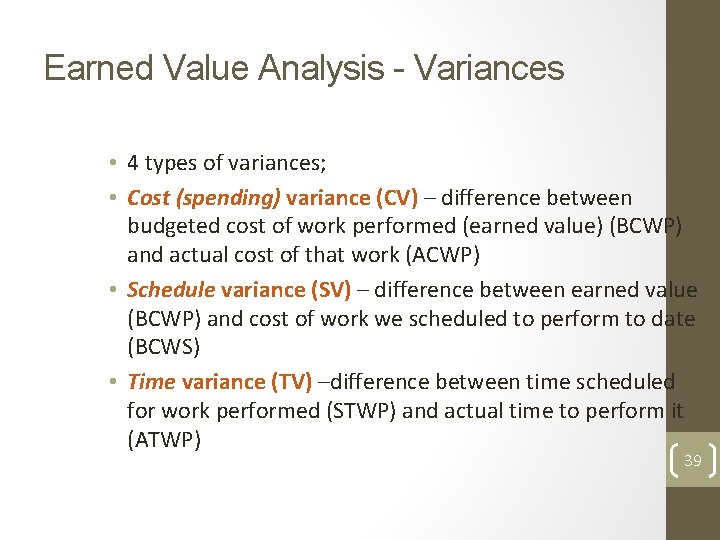 Earned Value Analysis - Variances

• 4 types of variances;

• Cost (spending) variance (CV) – difference between budgeted cost of work performed (earned value) (BCWP) and actual cost of that work (ACWP)

• Schedule variance (SV) – difference between earned value (BCWP) and cost of work we scheduled to perform to date (BCWS)

• Time variance (TV) –difference between time scheduled for work performed (STWP) and actual time to perform it (ATWP)

39